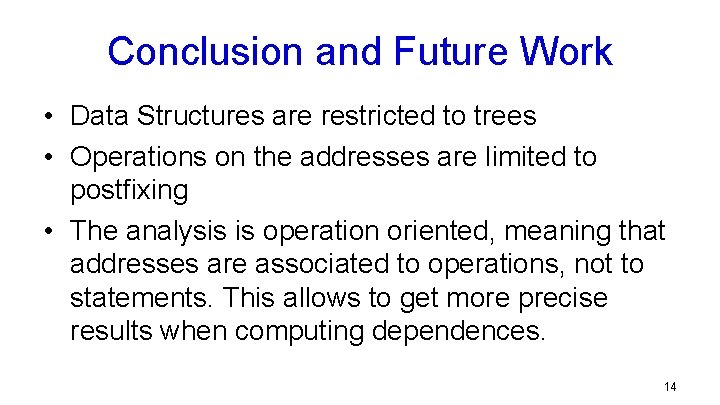 Conclusion and Future Work

• Data Structures are restricted to trees

• Operations on the addresses are limited to postfixing

• The analysis is operation oriented, meaning that addresses are associated to operations, not to statements. This allows to get more precise results when computing dependences.

14